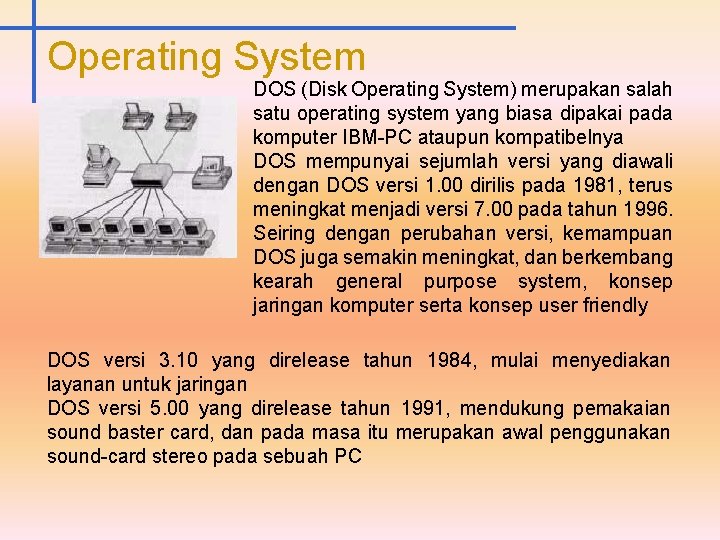 Operating System

DOS (Disk Operating System) merupakan salah satu operating system yang biasa dipakai pada komputer IBM-PC ataupun kompatibelnya
DOS mempunyai sejumlah versi yang diawali dengan DOS versi 1.00 dirilis pada 1981, terus meningkat menjadi versi 7.00 pada tahun 1996. Seiring dengan perubahan versi, kemampuan DOS juga semakin meningkat, dan berkembang kearah general purpose system, konsep jaringan komputer serta konsep user friendly

DOS versi 3.10 yang direlease tahun 1984, mulai menyediakan layanan untuk jaringan
DOS versi 5.00 yang direlease tahun 1991, mendukung pemakaian sound baster card, dan pada masa itu merupakan awal penggunakan sound-card stereo pada sebuah PC